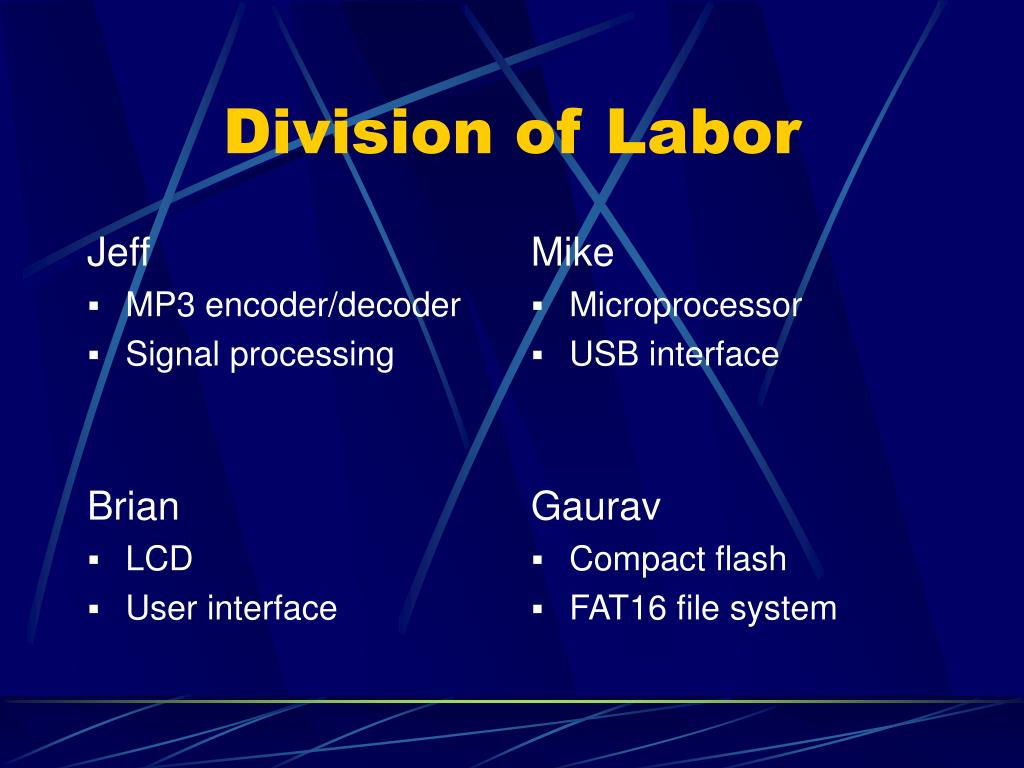 Division of Labor

Jeff
▪ MP3 encoder/decoder
▪ Signal processing

Brian
▪ LCD
▪ User interface

Mike
▪ Microprocessor
▪ USB interface

Gaurav
▪ Compact flash
▪ FAT16 file system